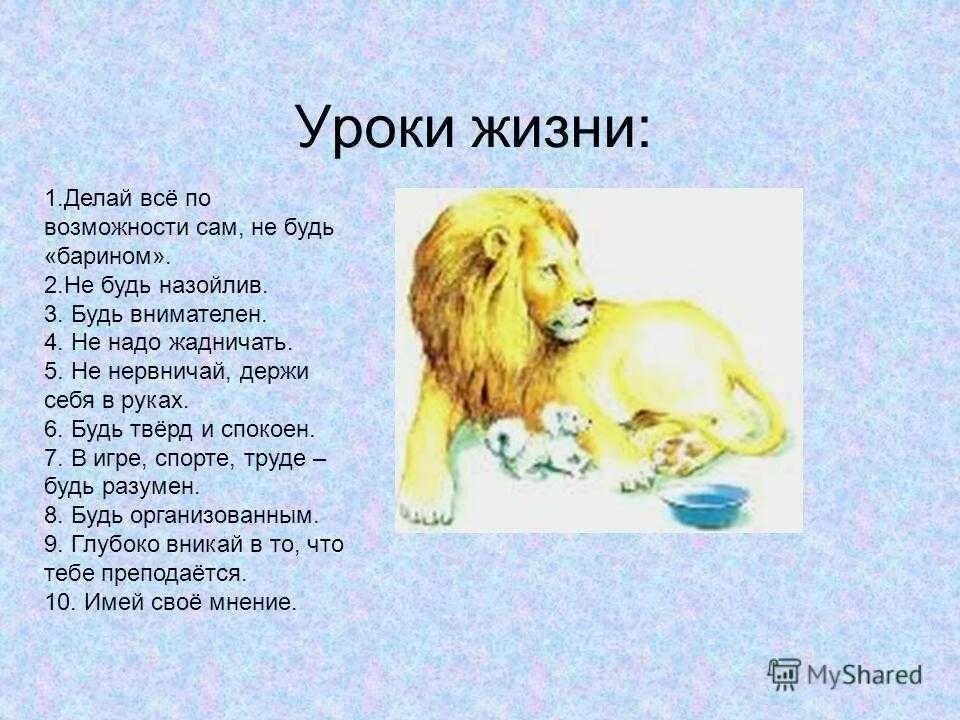 Уроки жизни:

1.Делай всё по возможности сам, не будь «барином».
2.Не будь назойлив.
3. Будь внимателен.
4. Не надо жадничать.
5. Не нервничай, держи себя в руках.
6. Будь твёрд и спокоен.
7. В игре, спорте, труде – будь разумен.
8. Будь организованным.
9. Глубоко вникай в то, что тебе преподаётся.
10. Имей своё мнение.

MyShared